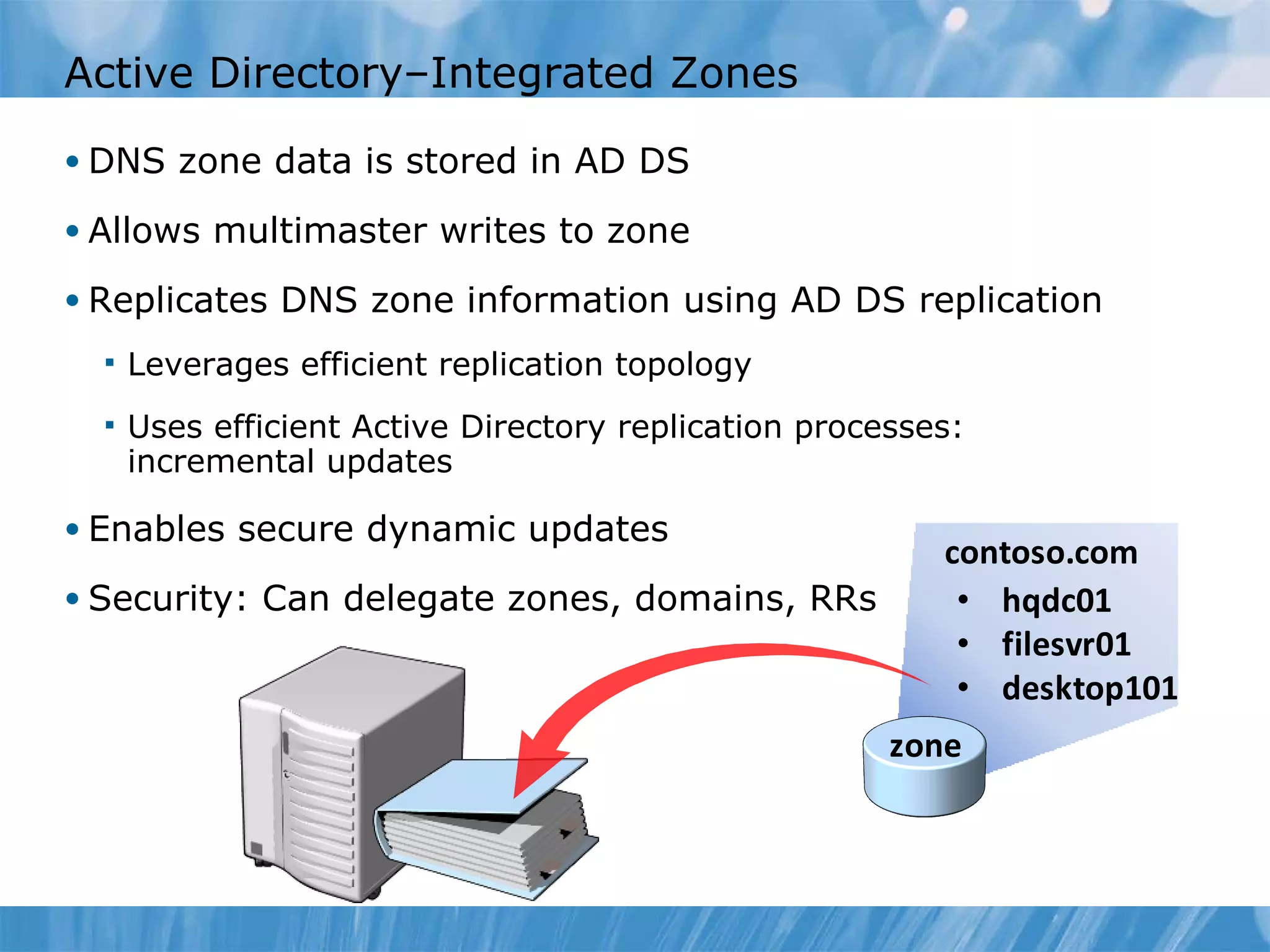 Active Directory–Integrated Zones

• DNS zone data is stored in AD DS

• Allows multimaster writes to zone

• Replicates DNS zone information using AD DS replication

▪ Leverages efficient replication topology

▪ Uses efficient Active Directory replication processes: incremental updates

• Enables secure dynamic updates

• Security: Can delegate zones, domains, RRs

contoso.com
• hqdc01
• filesvr01
• desktop101

zone